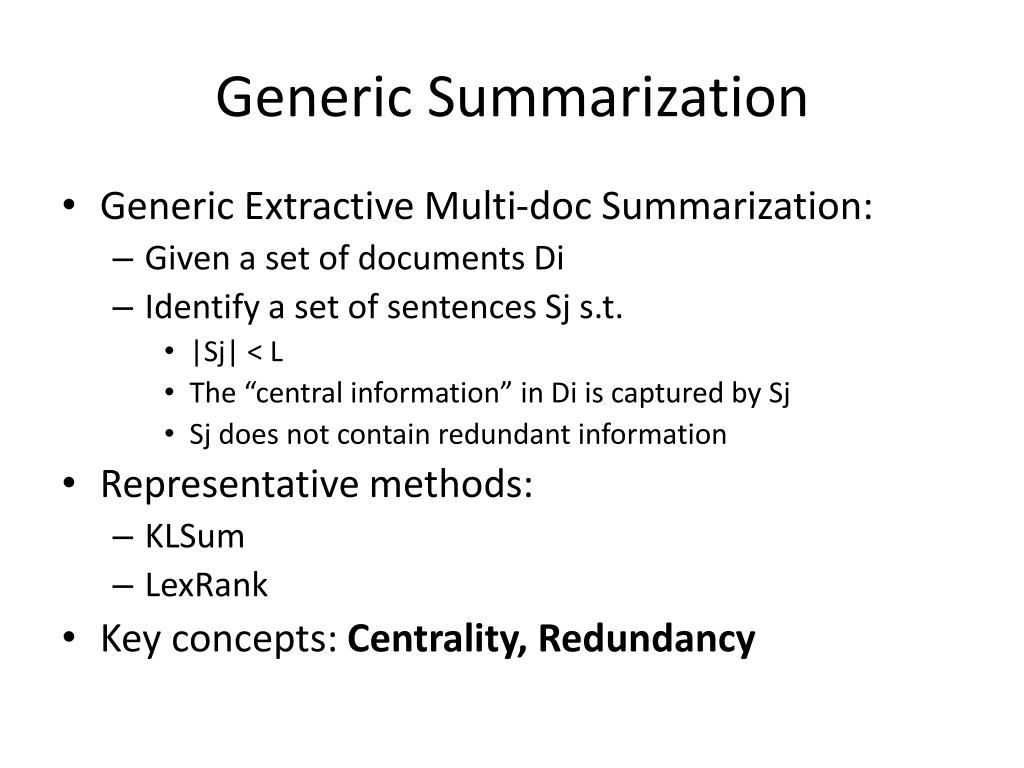 Generic Summarization

• Generic Extractive Multi-doc Summarization:
– Given a set of documents Di
– Identify a set of sentences Sj s.t.
• |Sj| < L
• The “central information” in Di is captured by Sj
• Sj does not contain redundant information
• Representative methods:
– KLSum
– LexRank
• Key concepts: **Centrality, Redundancy**